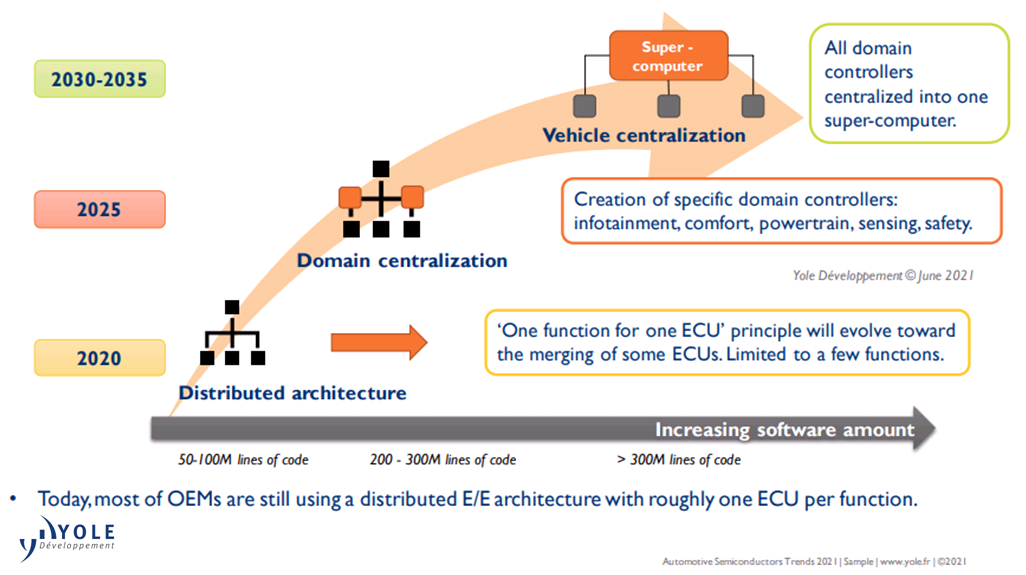 2030-2035

Super - computer

Vehicle centralization

All domain controllers centralized into one super-computer.

2025

Domain centralization

Creation of specific domain controllers: infotainment, comfort, powertrain, sensing, safety.

Yole Développement © June 2021

2020

Distributed architecture

'One function for one ECU' principle will evolve toward the merging of some ECUs. Limited to a few functions.

Increasing software amount

50-100M lines of code

200 - 300M lines of code

> 300M lines of code

• Today, most of OEMs are still using a distributed E/E architecture with roughly one ECU per function.

YOLE Développement

Automotive Semiconductors Trends 2021 | Sample | www.yole.fr | ©2021